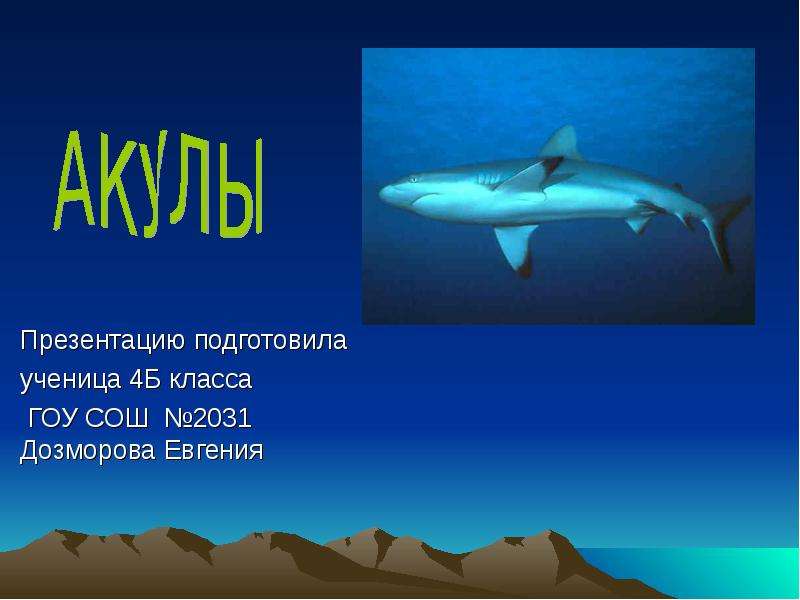 АКУЛЫ

Презентацию подготовила ученица 4Б класса ГОУ СОШ №2031 Дозморова Евгения